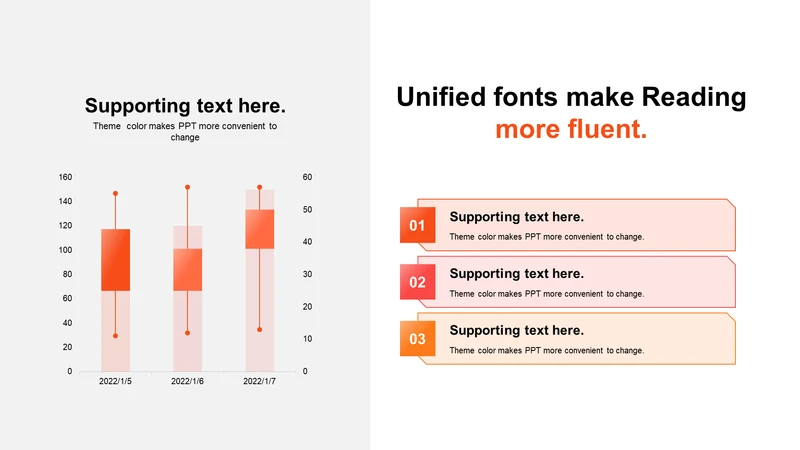 Supporting text here.
Theme color makes PPT more convenient to change

160
140
120
100
80
60
40
20
0

60
50
40
30
20
10
0

2022/1/5
2022/1/6
2022/1/7

Unified fonts make Reading more fluent.

01
Supporting text here.
Theme color makes PPT more convenient to change.

02
Supporting text here.
Theme color makes PPT more convenient to change.

03
Supporting text here.
Theme color makes PPT more convenient to change.